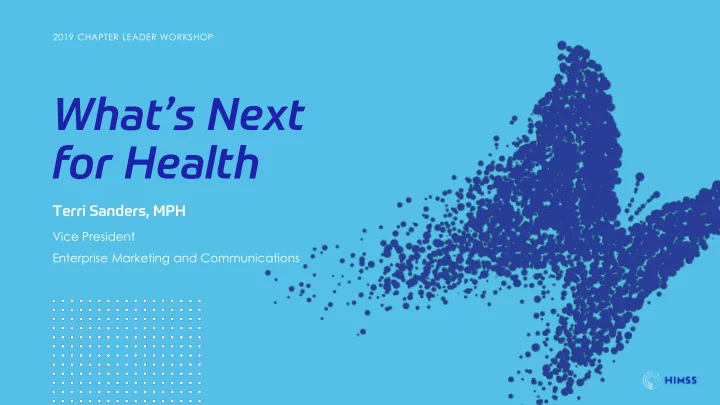 2019 CHAPTER LEADER WORKSHOP

What's Next for Health

Terri Sanders, MPH

Vice President

Enterprise Marketing and Communications

HIMSS